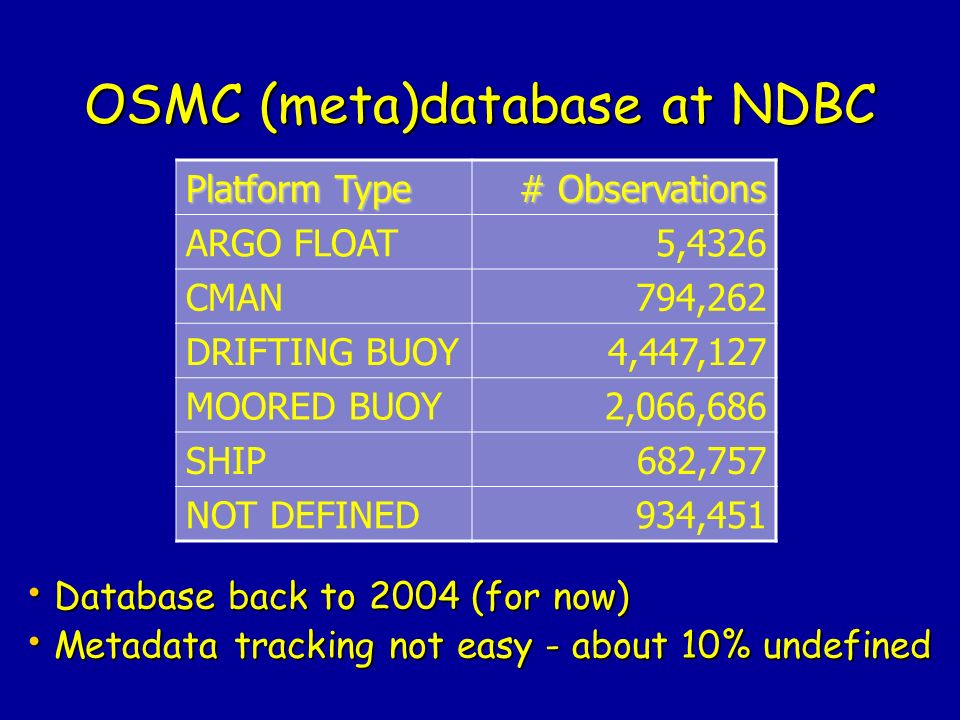 OSMC (meta)database at NDBC

| Platform Type | # Observations |
|---|---|
| ARGO FLOAT | 5,4326 |
| CMAN | 794,262 |
| DRIFTING BUOY | 4,447,127 |
| MOORED BUOY | 2,066,686 |
| SHIP | 682,757 |
| NOT DEFINED | 934,451 |

• Database back to 2004 (for now)
• Metadata tracking not easy - about 10% undefined